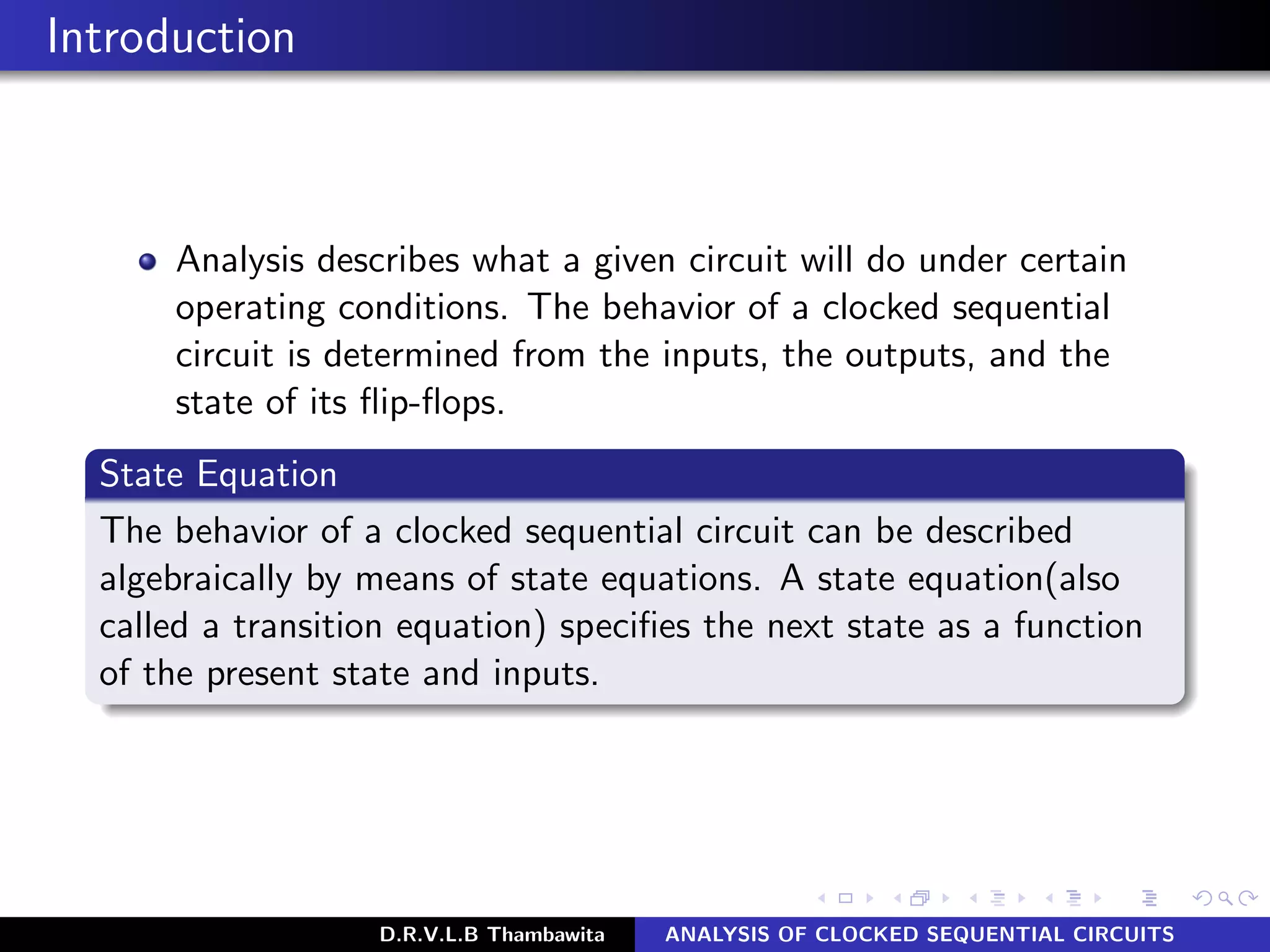 Introduction

Analysis describes what a given circuit will do under certain operating conditions. The behavior of a clocked sequential circuit is determined from the inputs, the outputs, and the state of its flip-flops.

State Equation

The behavior of a clocked sequential circuit can be described algebraically by means of state equations. A state equation(also called a transition equation) specifies the next state as a function of the present state and inputs.

D.R.V.L.B Thambawita ANALYSIS OF CLOCKED SEQUENTIAL CIRCUITS